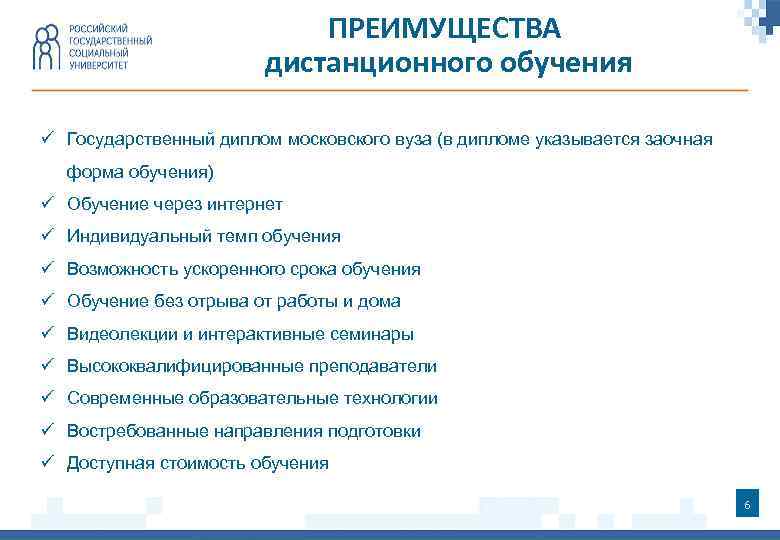 РОССИЙСКИЙ ГОСУДАРСТВЕННЫЙ СОЦИАЛЬНЫЙ УНИВЕРСИТЕТ

ПРЕИМУЩЕСТВА дистанционного обучения

✓ Государственный диплом московского вуза (в дипломе указывается заочная форма обучения)
✓ Обучение через интернет
✓ Индивидуальный темп обучения
✓ Возможность ускоренного срока обучения
✓ Обучение без отрыва от работы и дома
✓ Видеолекции и интерактивные семинары
✓ Высококвалифицированные преподаватели
✓ Современные образовательные технологии
✓ Востребованные направления подготовки
✓ Доступная стоимость обучения

6